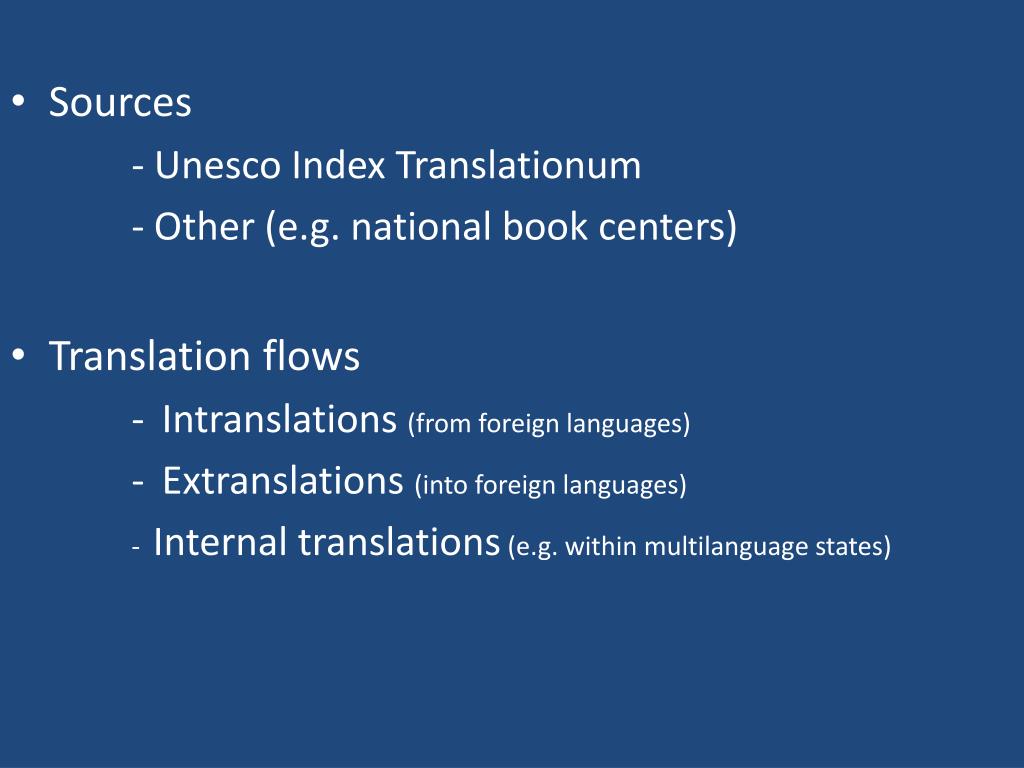 • Sources
- Unesco Index Translationum
- Other (e.g. national book centers)

• Translation flows
- Intranslations (from foreign languages)
- Extranslations (into foreign languages)
- Internal translations (e.g. within multilanguage states)